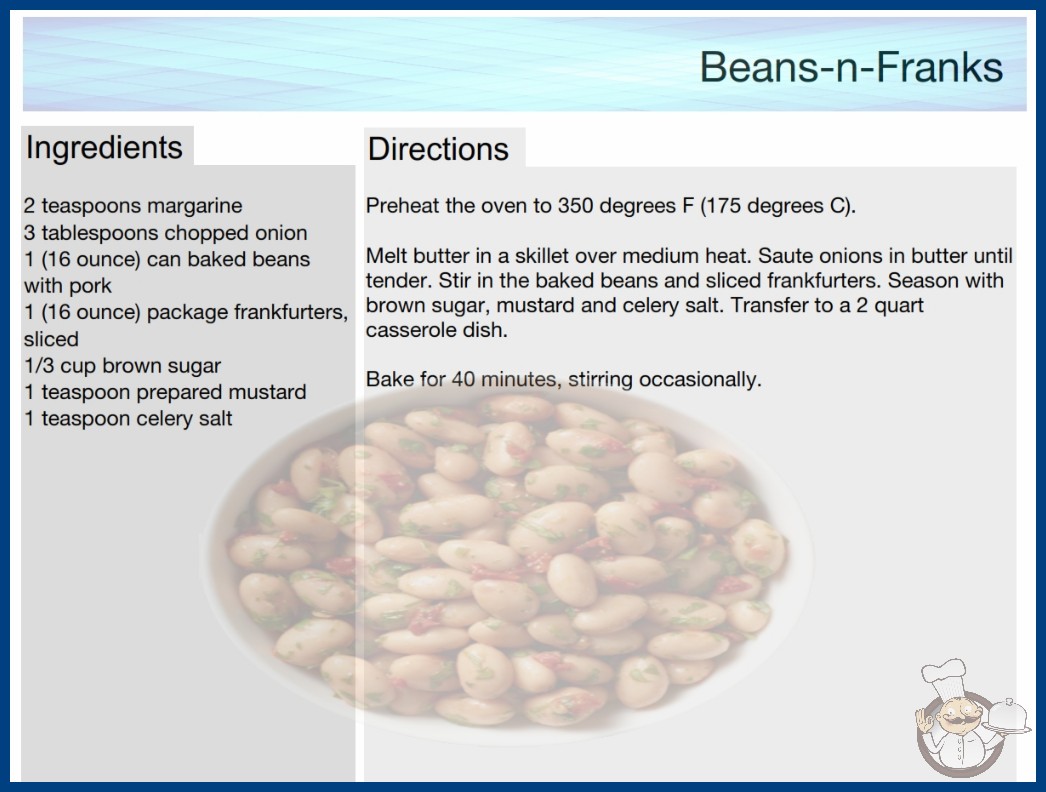 Beans-n-Franks

Ingredients

2 teaspoons margarine
3 tablespoons chopped onion
1 (16 ounce) can baked beans with pork
1 (16 ounce) package frankfurters, sliced
1/3 cup brown sugar
1 teaspoon prepared mustard
1 teaspoon celery salt

Directions

Preheat the oven to 350 degrees F (175 degrees C).

Melt butter in a skillet over medium heat. Saute onions in butter until tender. Stir in the baked beans and sliced frankfurters. Season with brown sugar, mustard and celery salt. Transfer to a 2 quart casserole dish.

Bake for 40 minutes, stirring occasionally.